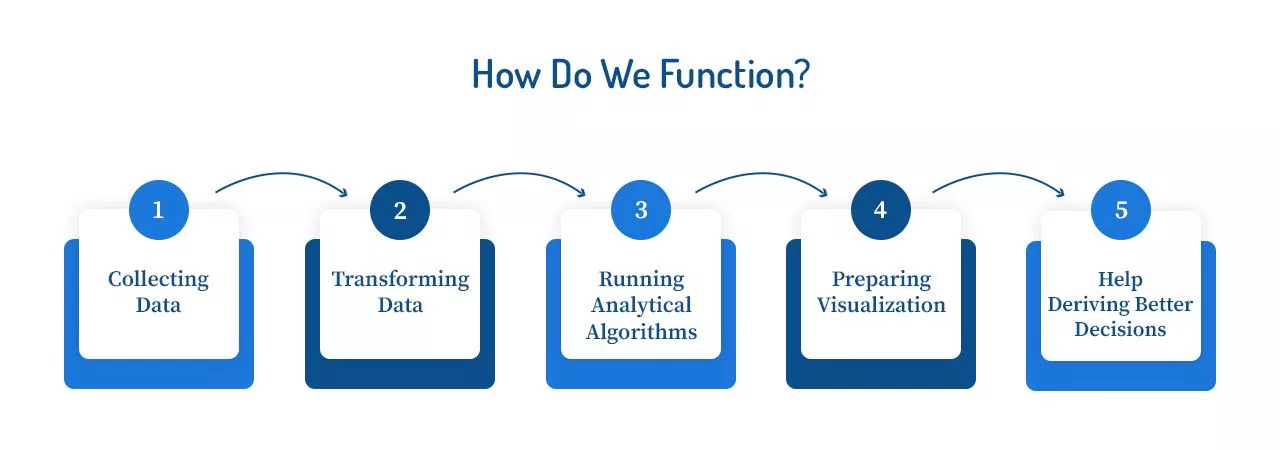 How Do We Function?

1
Collecting Data

2
Transforming Data

3
Running Analytical Algorithms

4
Preparing Visualization

5
Help Deriving Better Decisions